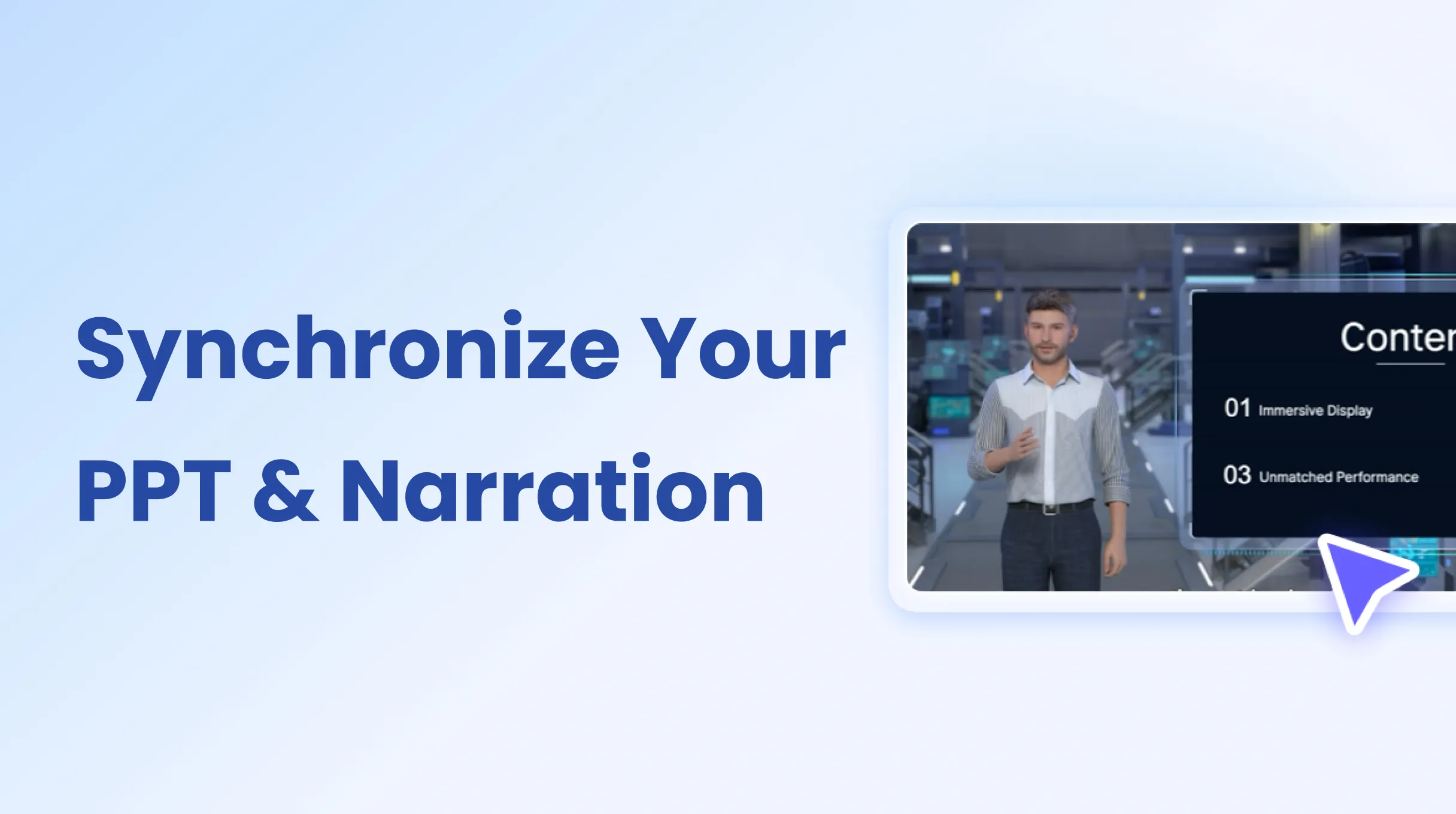 Synchronize Your PPT & Narration

Conter

01 Immersive Display

03 Unmatched Performance